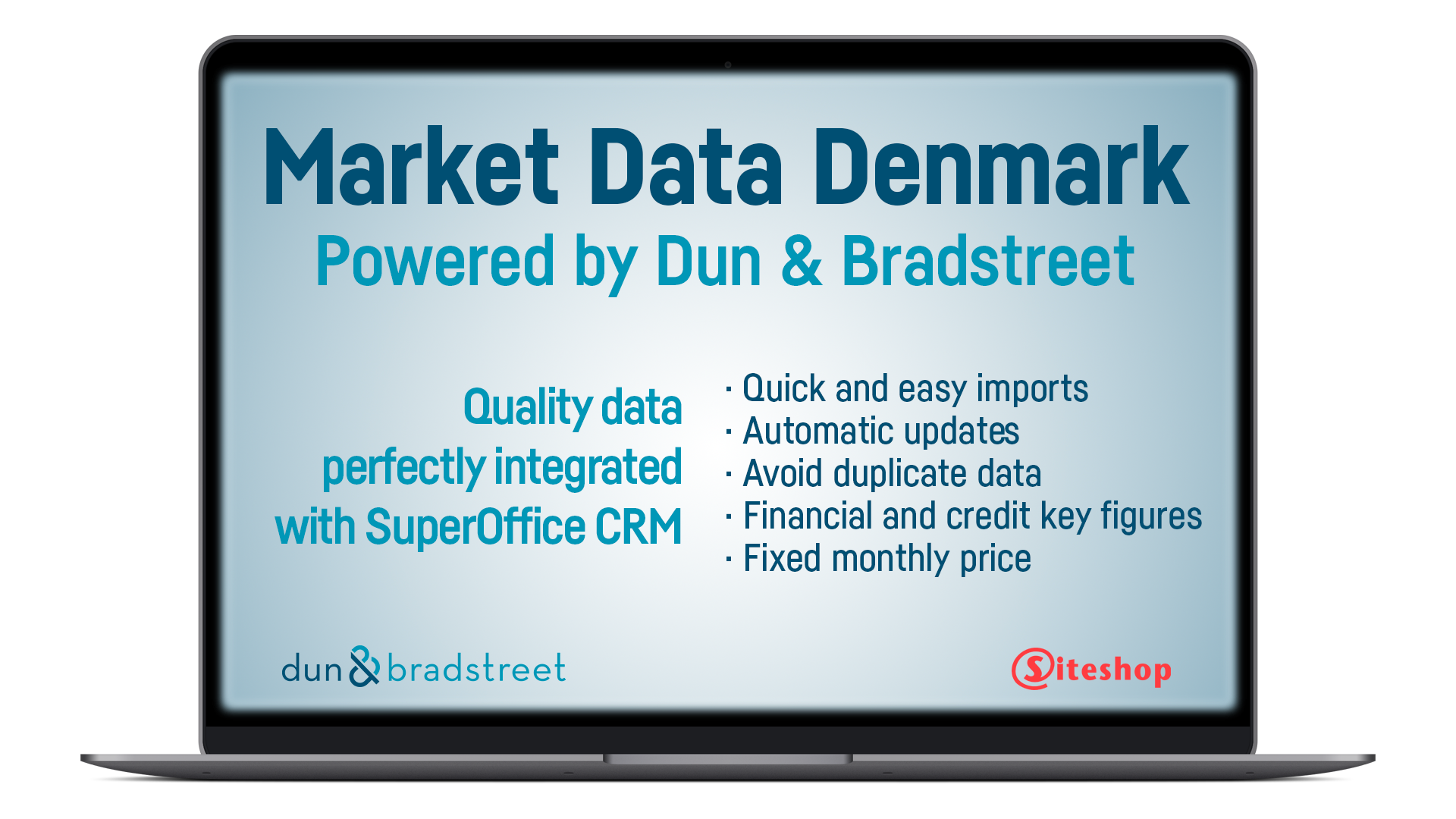 Market Data Denmark
Powered by Dun & Bradstreet

Quality data perfectly integrated with SuperOffice CRM

· Quick and easy imports
· Automatic updates
· Avoid duplicate data
· Financial and credit key figures
· Fixed monthly price

dun & bradstreet

Siteshop